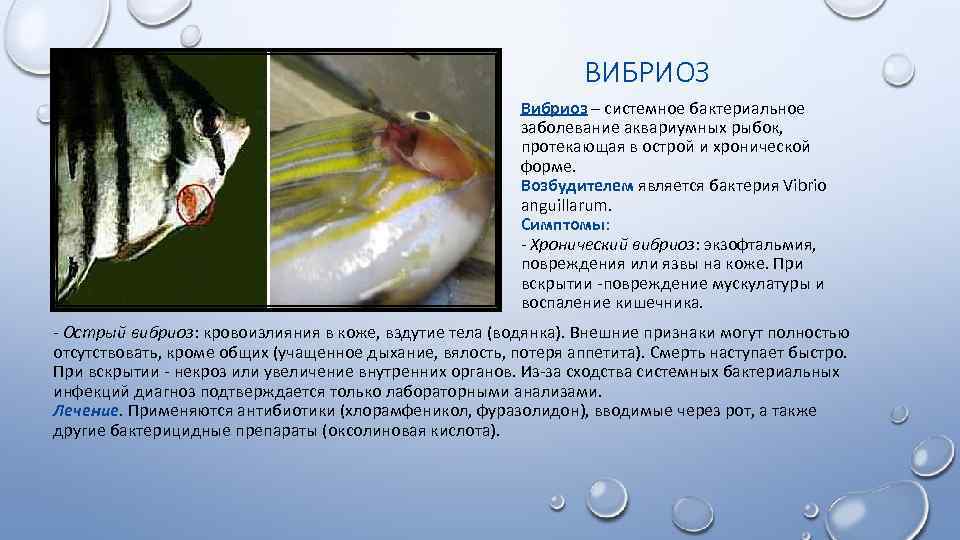 ВИБРИОЗ

Вибриоз – системное бактериальное заболевание аквариумных рыбок, протекающая в острой и хронической форме.
Возбудителем является бактерия Vibrio anguillarum.
Симптомы:
- Хронический вибриоз: экзофтальмия, повреждения или язвы на коже. При вскрытии -повреждение мускулатуры и воспаление кишечника.

- Острый вибриоз: кровоизлияния в коже, вздутие тела (водянка). Внешние признаки могут полностью отсутствовать, кроме общих (учащенное дыхание, вялость, потеря аппетита). Смерть наступает быстро. При вскрытии - некроз или увеличение внутренних органов. Из-за сходства системных бактериальных инфекций диагноз подтверждается только лабораторными анализами.
Лечение. Применяются антибиотики (хлорамфеникол, фуразолидон), вводимые через рот, а также другие бактерицидные препараты (оксолиновая кислота).